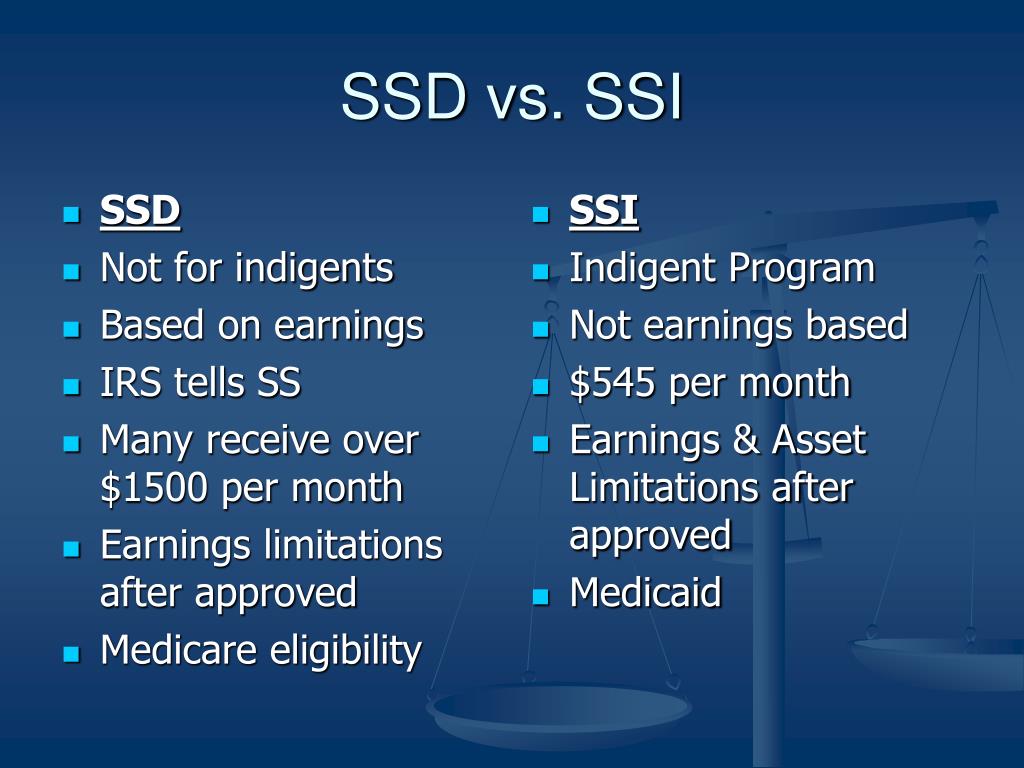 SSD vs. SSI

- SSD
- Not for indigents
- Based on earnings
- IRS tells SS
- Many receive over \$1500 per month
- Earnings limitations after approved
- Medicare eligibility

- SSI
- Indigent Program
- Not earnings based
- \$545 per month
- Earnings & Asset Limitations after approved
- Medicaid